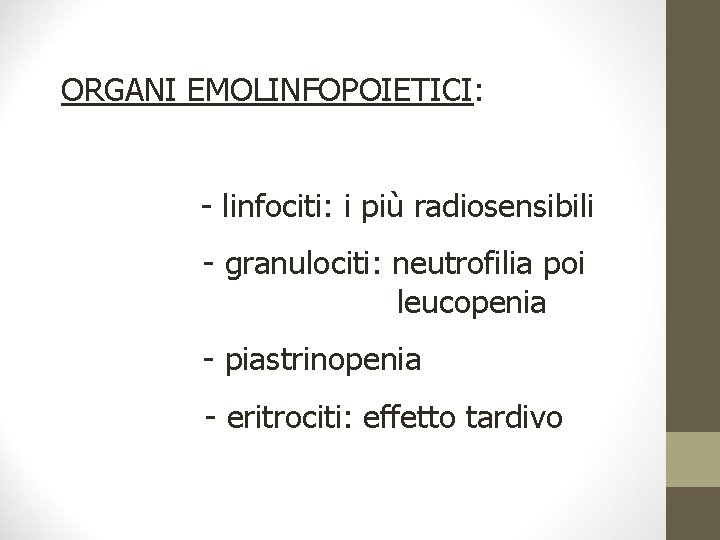 ORGANI EMOLINFOPOIETICI:

- linfociti: i più radiosensibili

- granulociti: neutrofilia poi leucopenia

- piastrinopenia

- eritrociti: effetto tardivo